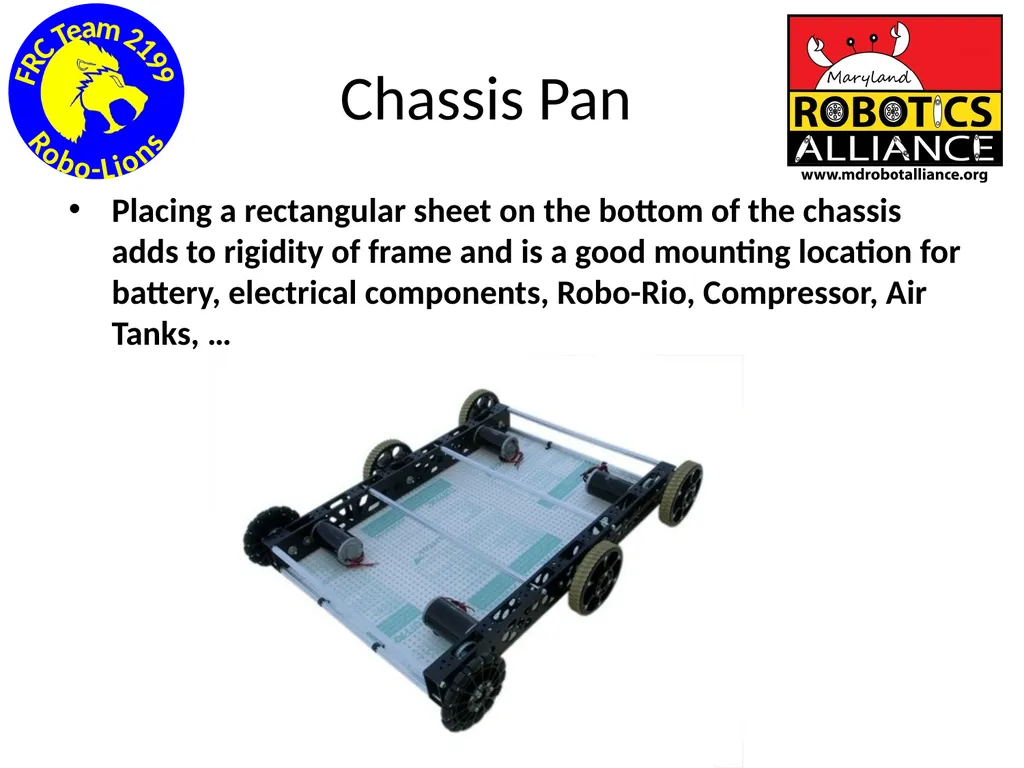 FRC Team 2199
Robo-Lions

Chassis Pan

Maryland
ROBOTICS
ALLIANCE
www.mdrobotalliance.org

• Placing a rectangular sheet on the bottom of the chassis adds to rigidity of frame and is a good mounting location for battery, electrical components, Robo-Rio, Compressor, Air Tanks, …